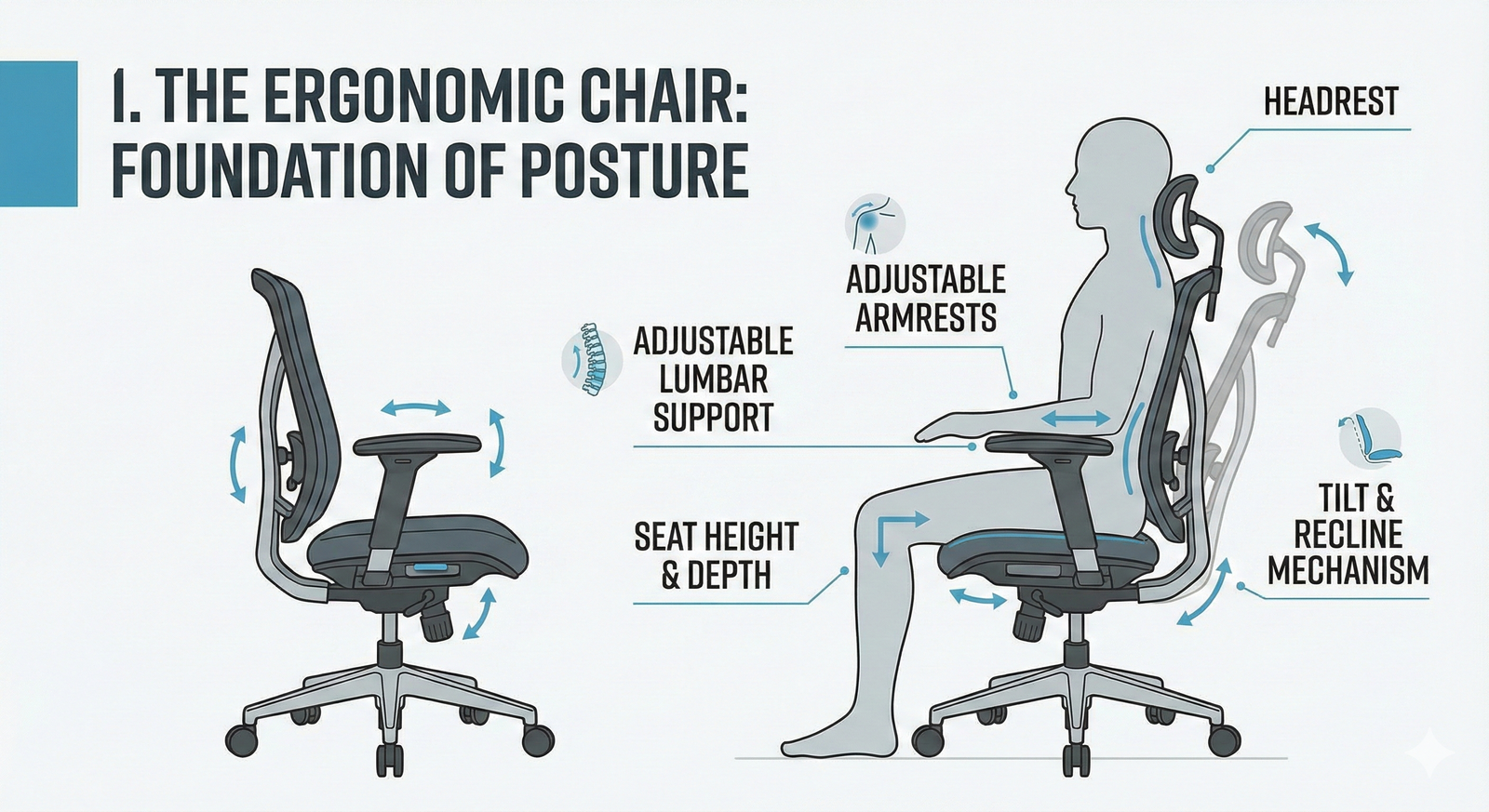 1. THE ERGONOMIC CHAIR: FOUNDATION OF POSTURE

HEADREST

ADJUSTABLE ARMRESTS

ADJUSTABLE LUMBAR SUPPORT

SEAT HEIGHT & DEPTH

TILT & RECLINE MECHANISM